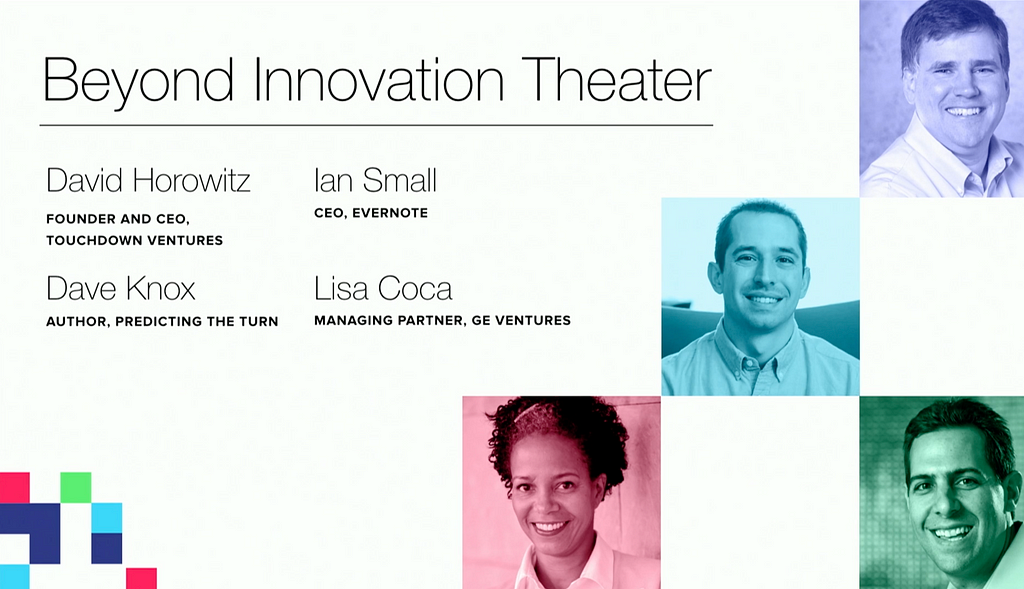 Beyond Innovation Theater

David Horowitz
FOUNDER AND CEO, TOUCHDOWN VENTURES

Dave Knox
AUTHOR, PREDICTING THE TURN

Ian Small
CEO, EVERNOTE

Lisa Coca
MANAGING PARTNER, GE VENTURES